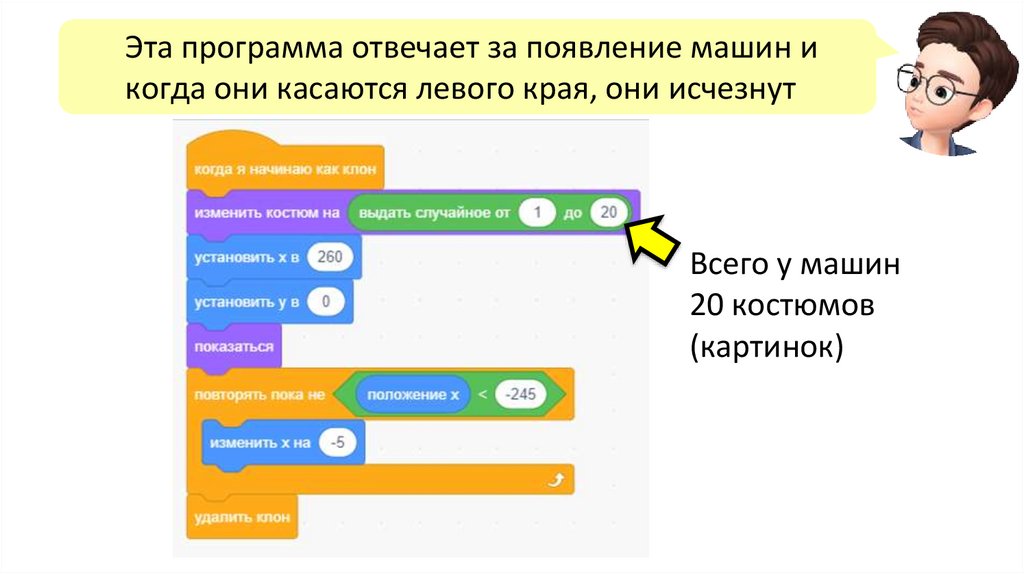 Эта программа отвечает за появление машин и когда они касаются левого края, они исчезнут

когда я начинаю как клон
изменить костюм на выдать случайное от 1 до 20
установить x в 260
установить y в 0
показаться
повторять пока не положение x < -245
изменить x на -5
удалить клон

Всего у машин 20 костюмов (картинок)